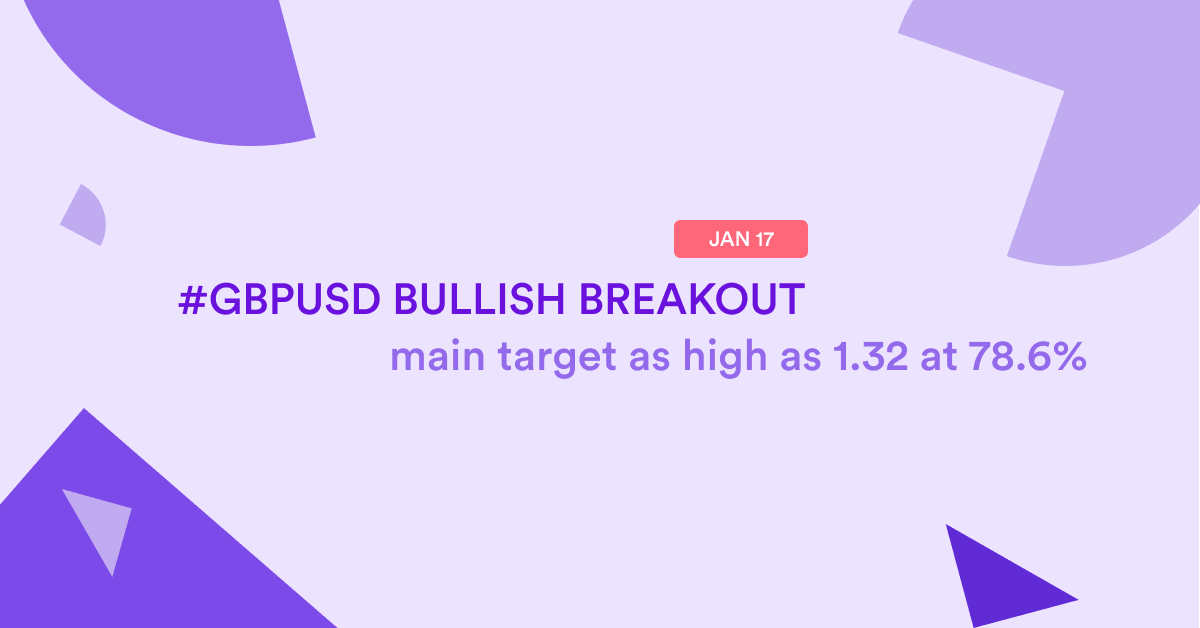 JAN 17

#GBPUSD BULLISH BREAKOUT

main target as high as 1.32 at 78.6%